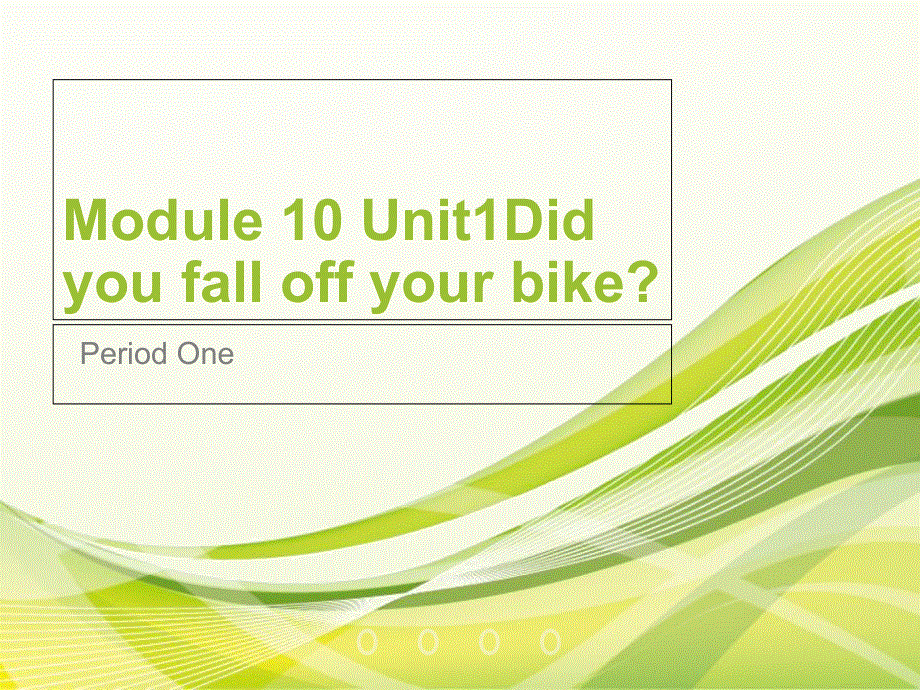 Module 10 Unit1Did you fall off your bike?

Period One